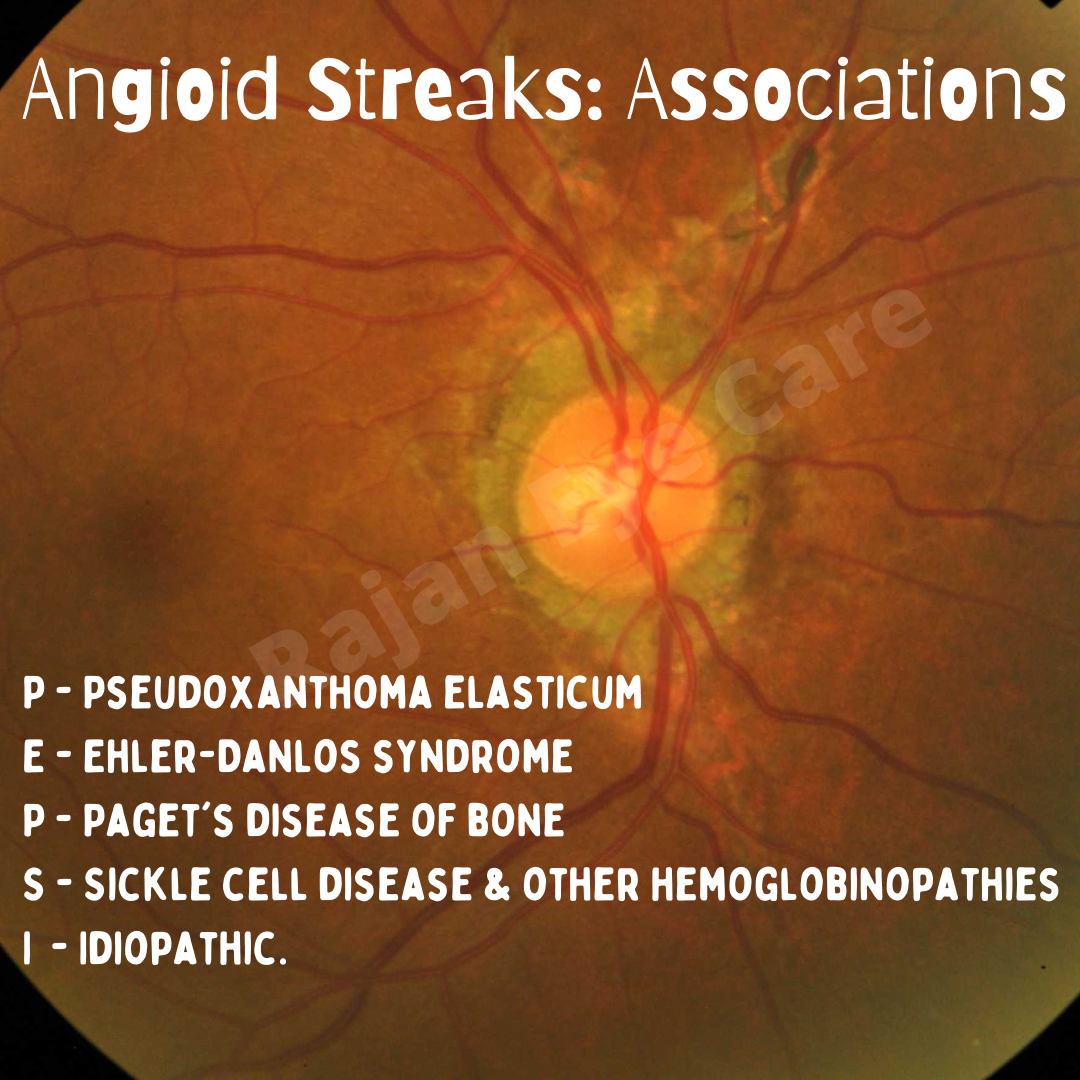 Angioid Streaks: Associations

Rajan Eye Care

P - PSEUDOXANTHOMA ELASTICUM
E - EHLER-DANLOS SYNDROME
P - PAGET'S DISEASE OF BONE
S - SICKLE CELL DISEASE & OTHER HEMOGLOBINOPATHIES
I - IDIOPATHIC.